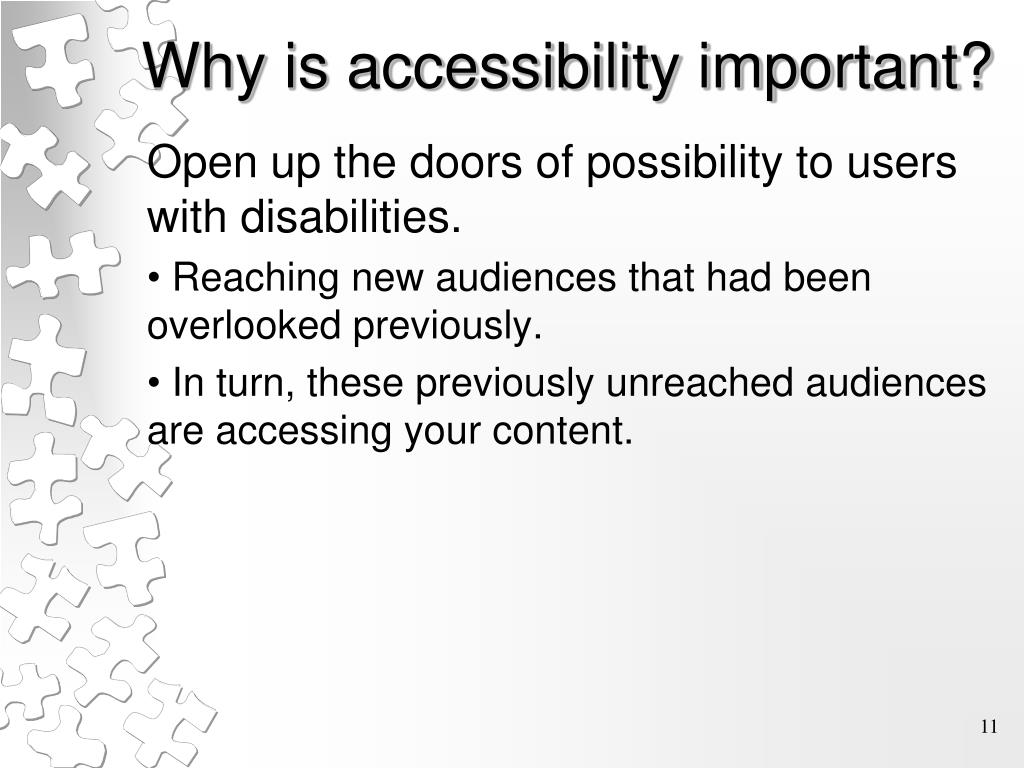 Why is accessibility important?

Open up the doors of possibility to users with disabilities.

• Reaching new audiences that had been overlooked previously.

• In turn, these previously unreached audiences are accessing your content.

11